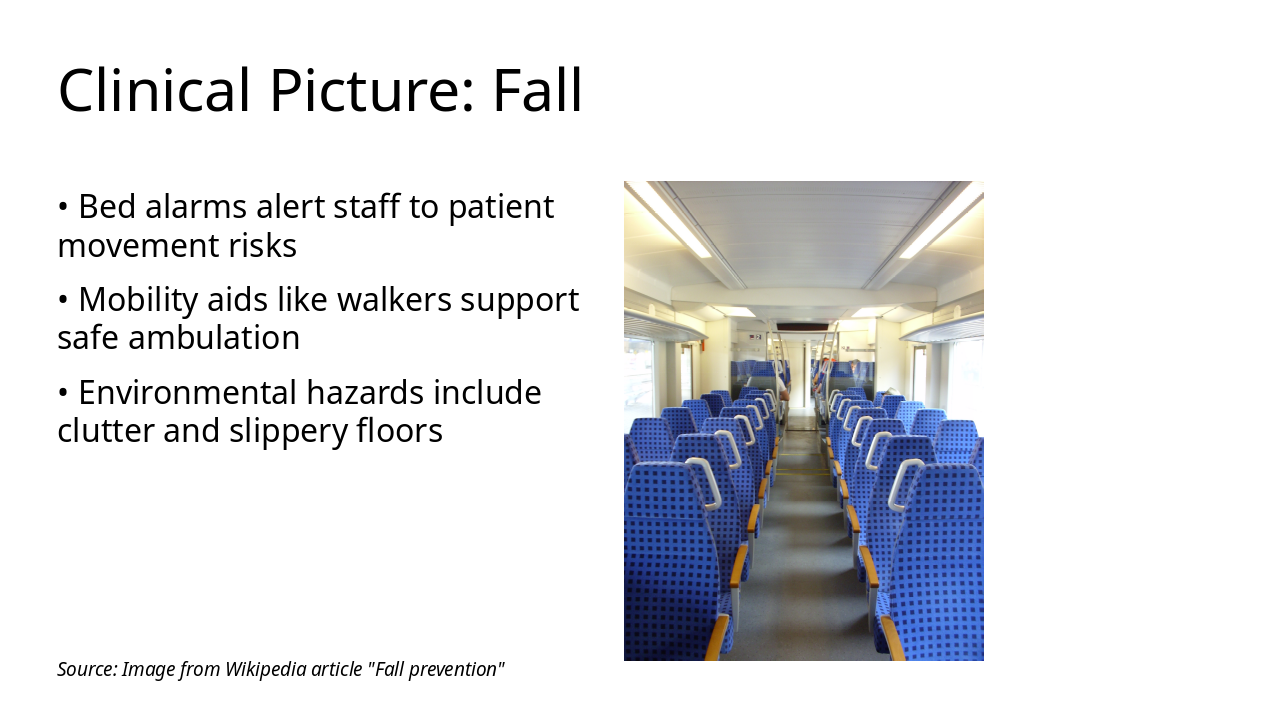 Clinical Picture: Fall

• Bed alarms alert staff to patient movement risks

• Mobility aids like walkers support safe ambulation

• Environmental hazards include clutter and slippery floors

Source: Image from Wikipedia article "Fall prevention"